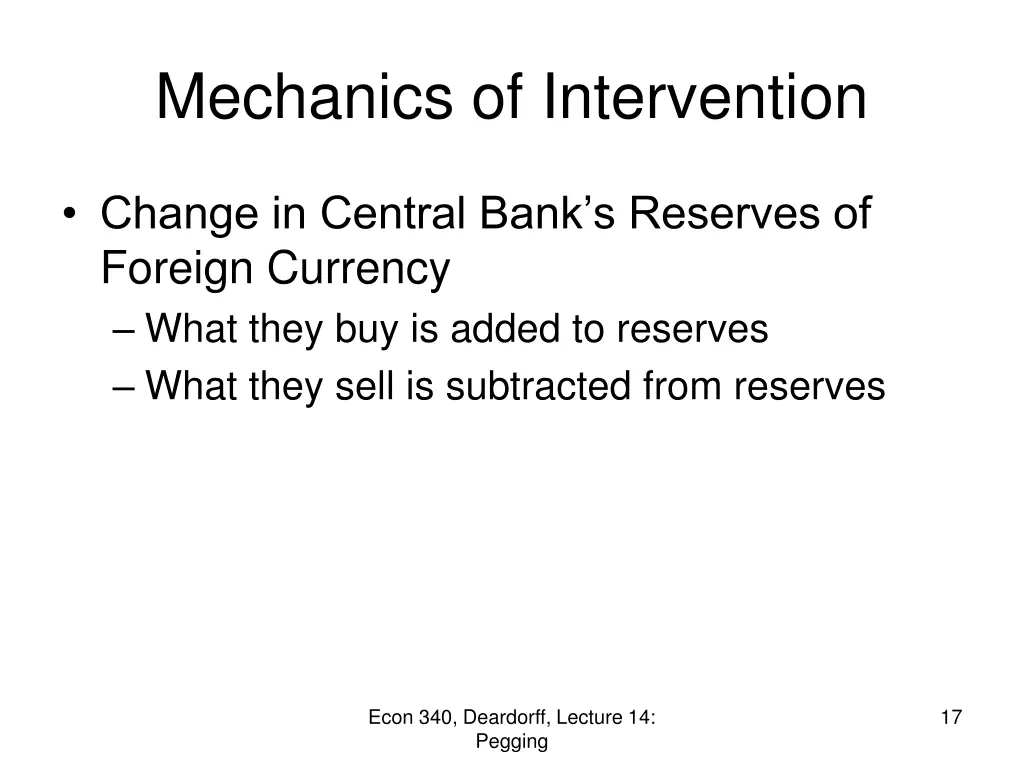 Mechanics of Intervention

• Change in Central Bank's Reserves of Foreign Currency
– What they buy is added to reserves
– What they sell is subtracted from reserves

Econ 340, Deardorff, Lecture 14: Pegging

17